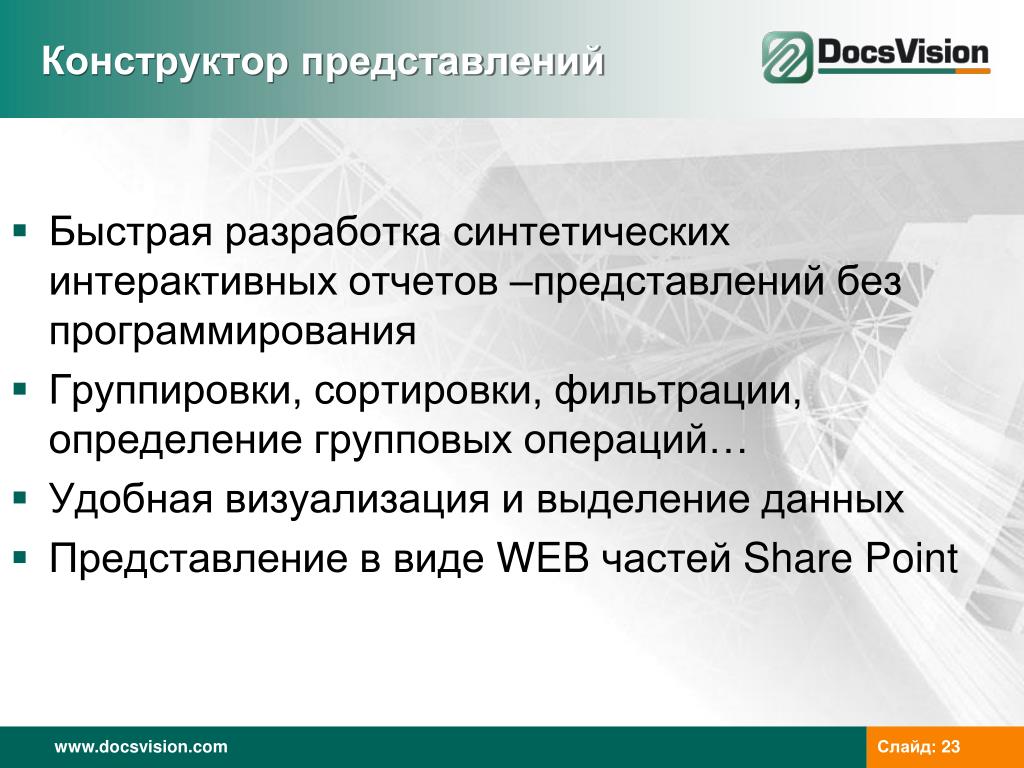 Конструктор представлений

DocsVision

▪ Быстрая разработка синтетических интерактивных отчетов –представлений без программирования
▪ Группировки, сортировки, фильтрации, определение групповых операций…
▪ Удобная визуализация и выделение данных
▪ Представление в виде WEB частей Share Point

www.docsvision.com

Слайд: 23